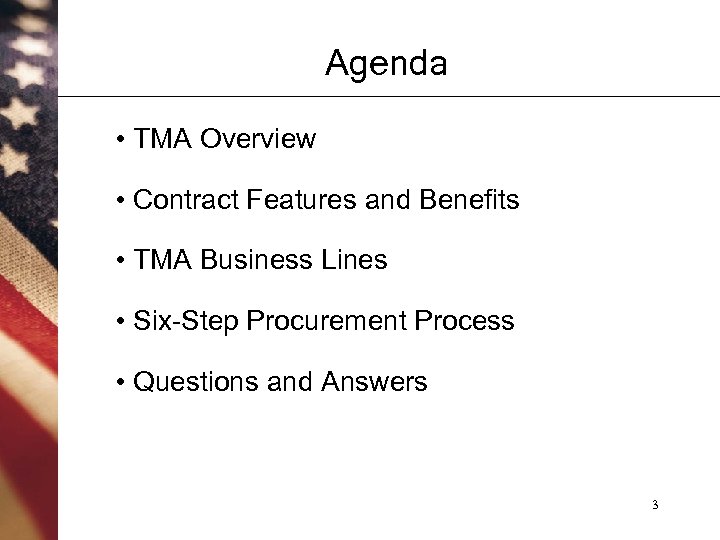 Agenda

• TMA Overview

• Contract Features and Benefits

• TMA Business Lines

• Six-Step Procurement Process

• Questions and Answers

3